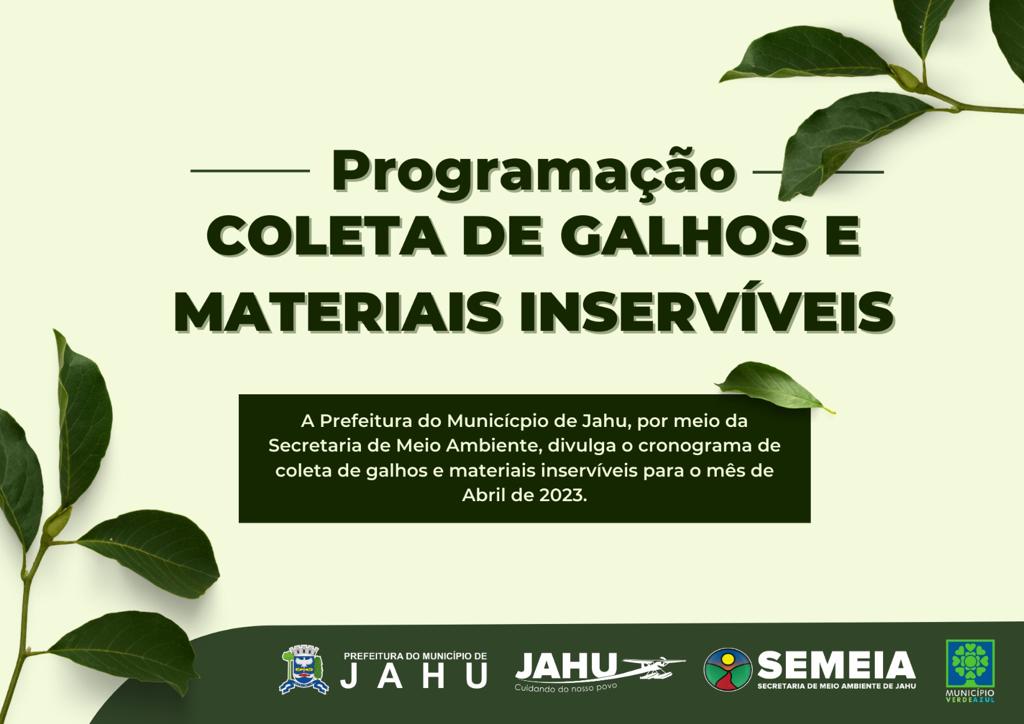 Programação
COLETA DE GALHOS E MATERIAIS INSERVÍVEIS

A Prefeitura do Municícpio de Jahu, por meio da Secretaria de Meio Ambiente, divulga o cronograma de coleta de galhos e materiais inservíveis para o mês de Abril de 2023.

PREFEITURA DO MUNICÍPIO DE JAHU

JAHU
Cuidando do nosso povo

SEMEIA
SECRETARIA DE MEIO AMBIENTE DE JAHU

MUNICÍPIO VERDEAZUL